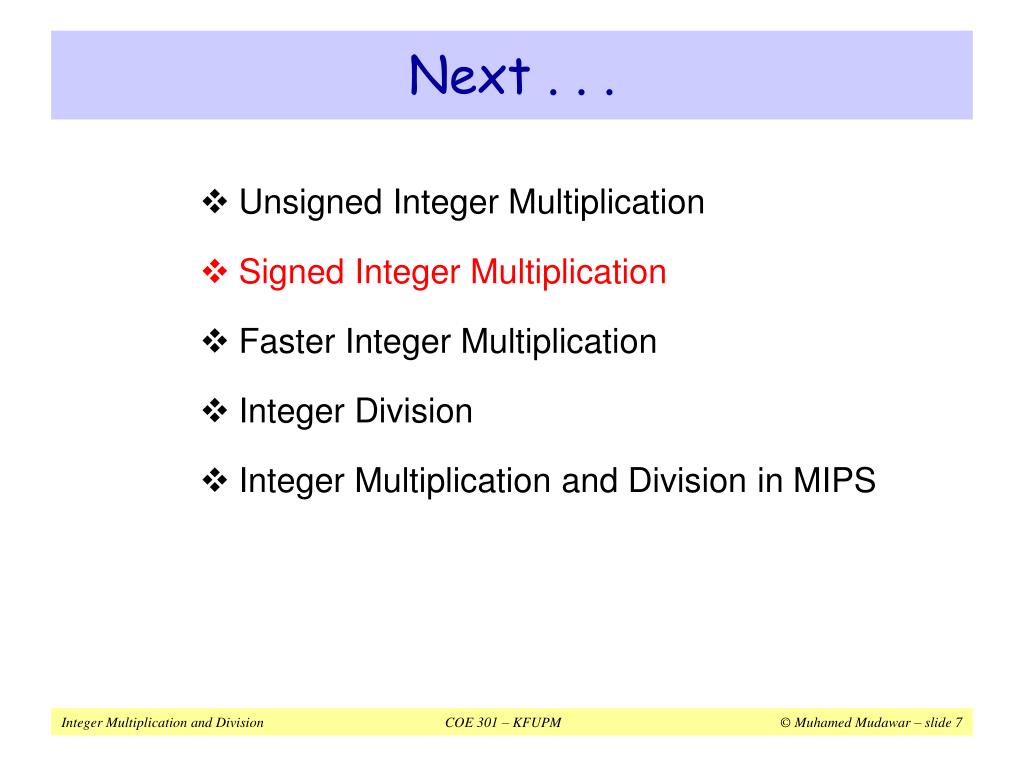 Next . . .

❖ Unsigned Integer Multiplication

❖ Signed Integer Multiplication

❖ Faster Integer Multiplication

❖ Integer Division

❖ Integer Multiplication and Division in MIPS

Integer Multiplication and Division COE 301 – KFUPM © Muhamed Mudawar – slide 7